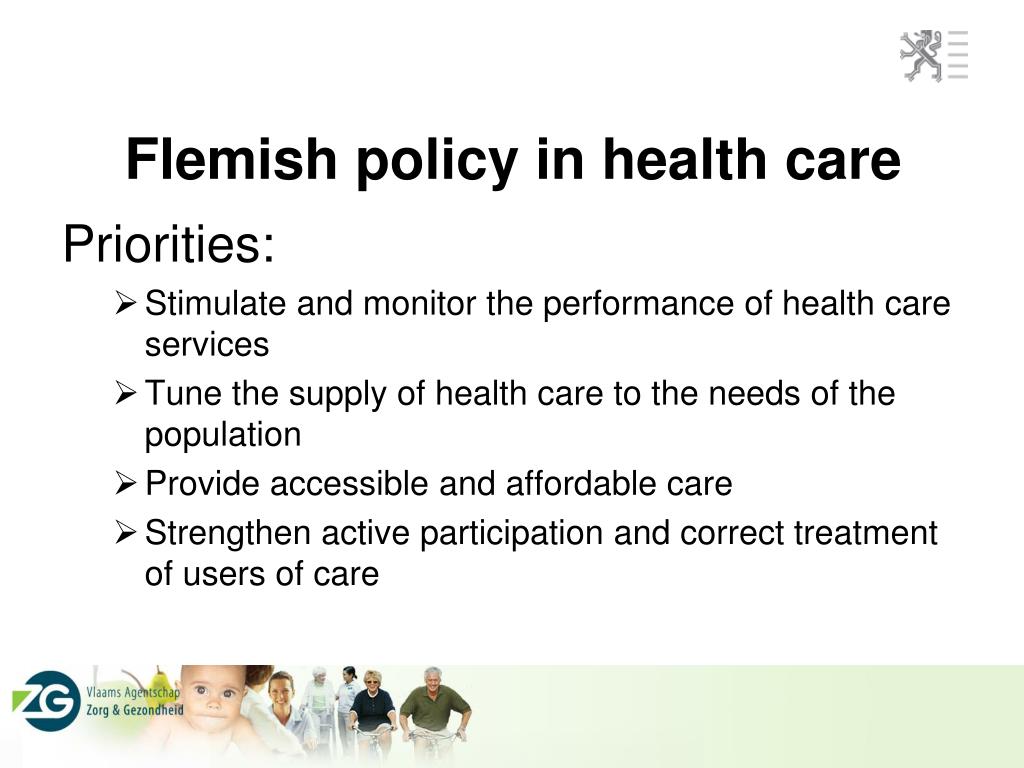 Flemish policy in health care

Priorities:

➢ Stimulate and monitor the performance of health care services

➢ Tune the supply of health care to the needs of the population

➢ Provide accessible and affordable care

➢ Strengthen active participation and correct treatment of users of care

ZG Vlaams Agentschap Zorg & Gezondheid